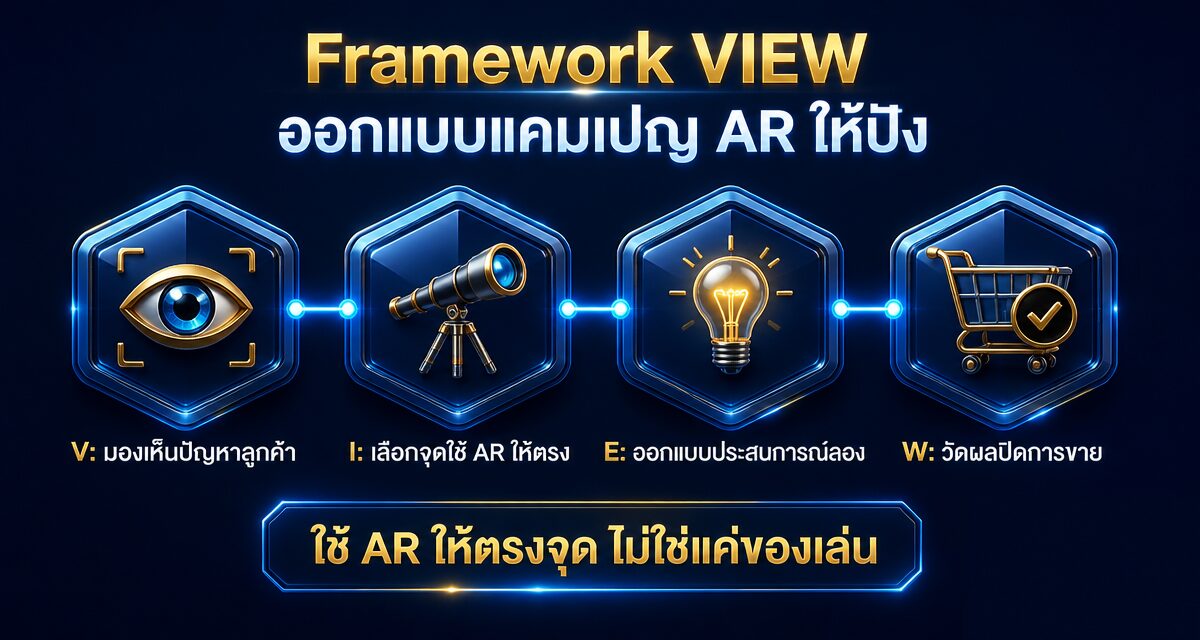 Framework VIEW
ออกแบบแคมเปญ AR ให้ปัง

V: มองเห็นปัญหาลูกค้า

I: เลือกจุดใช้ AR ให้ตรง

E: ออกแบบประสบการณ์ลอง

W: วัดผลปิดการขาย

ใช้ AR ให้ตรงจุด ไม่ใช่แค่ของเล่น